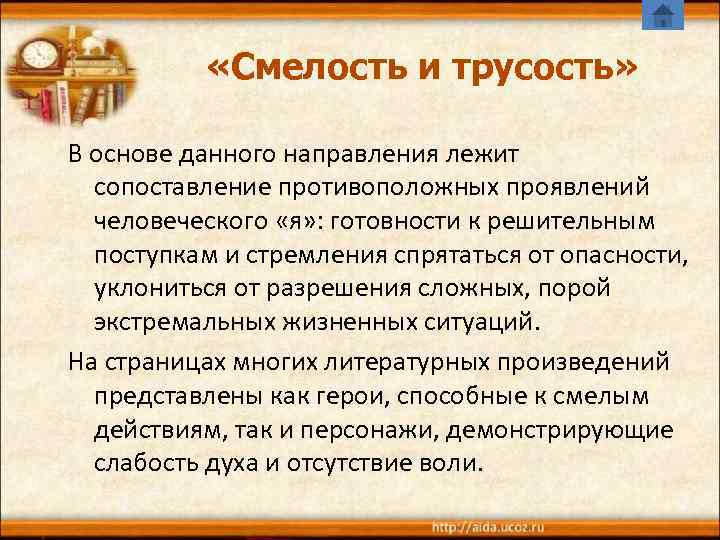 «Смелость и трусость»

В основе данного направления лежит сопоставление противоположных проявлений человеческого «я»: готовности к решительным поступкам и стремления спрятаться от опасности, уклониться от разрешения сложных, порой экстремальных жизненных ситуаций.

На страницах многих литературных произведений представлены как герои, способные к смелым действиям, так и персонажи, демонстрирующие слабость духа и отсутствие воли.

http://aida.ucoz.ru